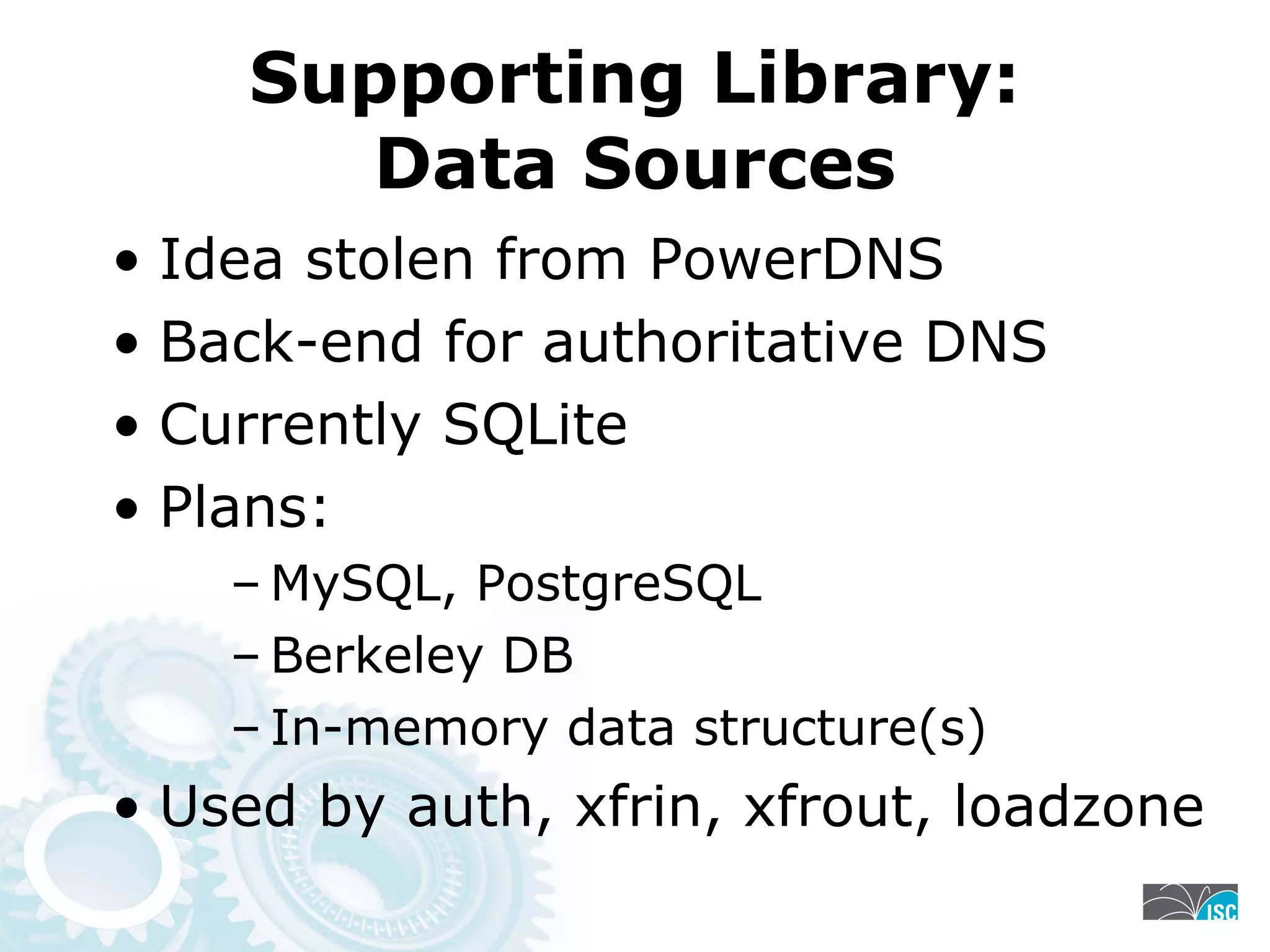 Supporting Library:
Data Sources

• Idea stolen from PowerDNS
• Back-end for authoritative DNS
• Currently SQLite
• Plans:
  – MySQL, PostgreSQL
  – Berkeley DB
  – In-memory data structure(s)
• Used by auth, xfrin, xfrout, loadzone

ISC